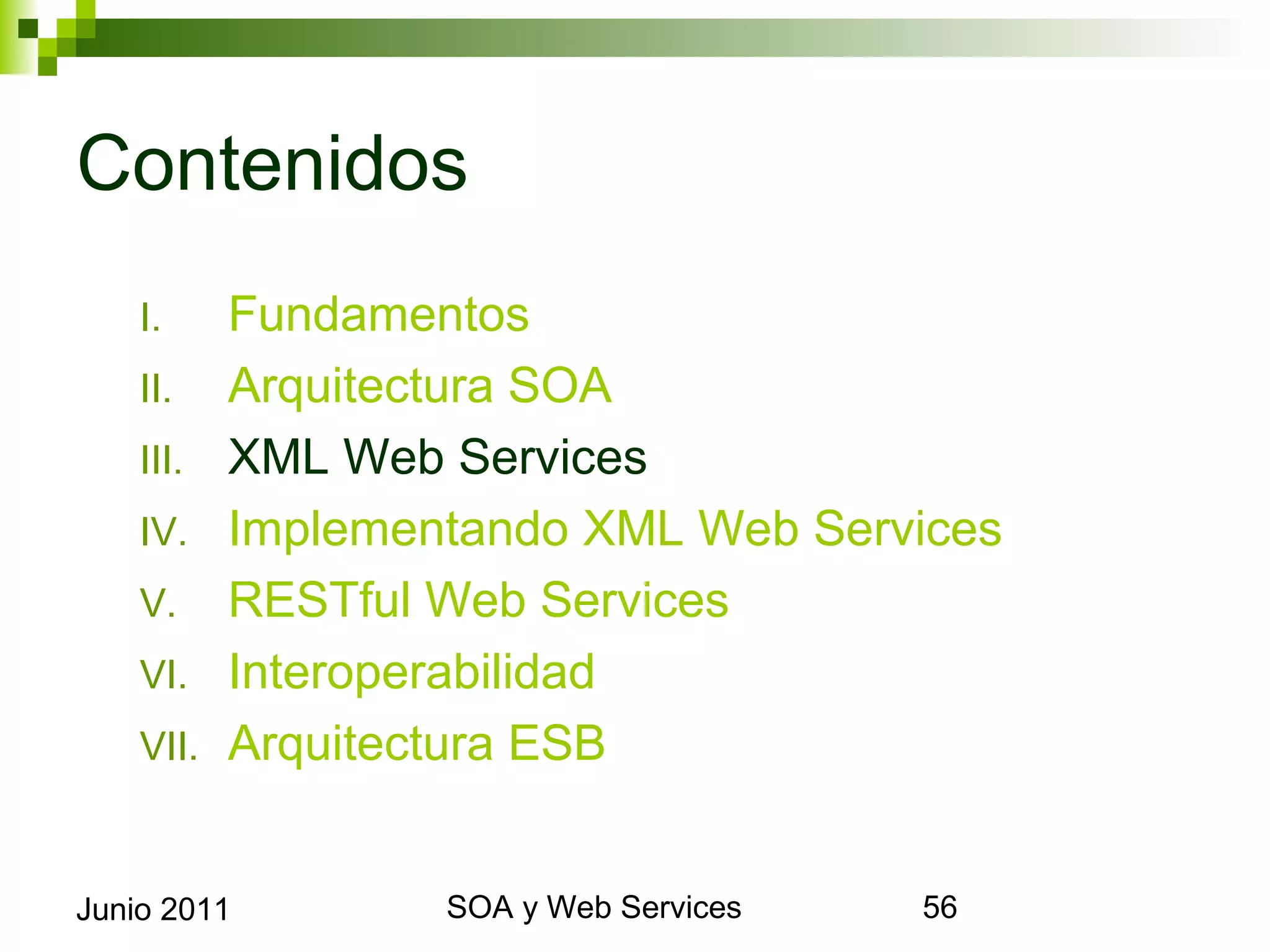 Contenidos

I. Fundamentos
II. Arquitectura SOA
III. XML Web Services
IV. Implementando XML Web Services
V. RESTful Web Services
VI. Interoperabilidad
VII. Arquitectura ESB

Junio 2011 SOA y Web Services 56